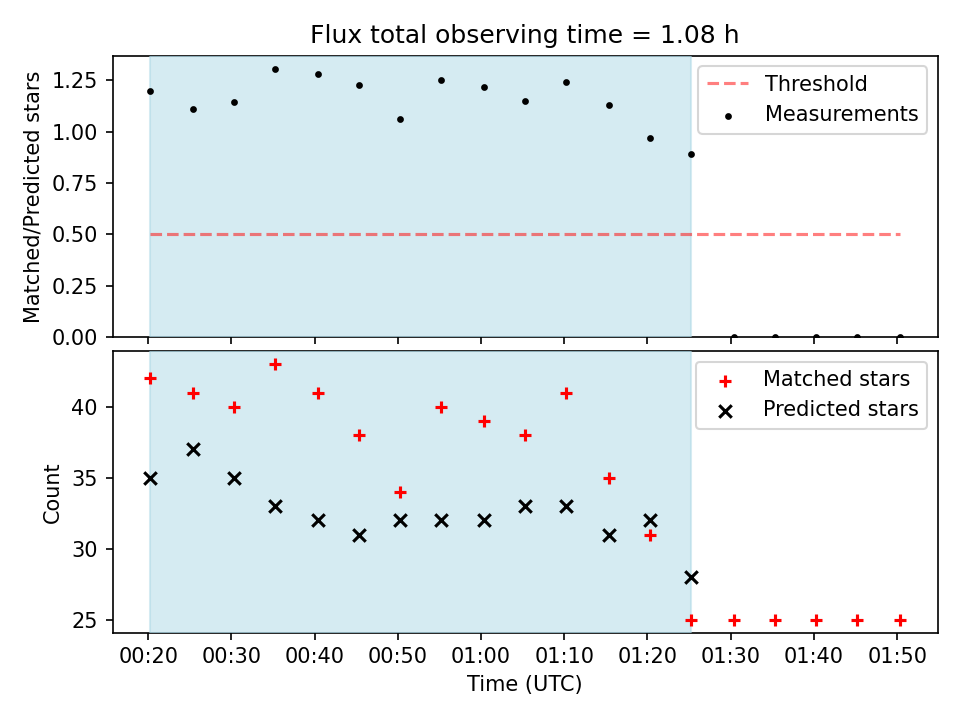 Flux total observing time = 1.08 h

Matched/Predicted stars

1.25
1.00
0.75
0.50
0.25
0.00

Threshold
Measurements

Count

40
35
30
25

Matched stars
Predicted stars

00:20 00:30 00:40 00:50 01:00 01:10 01:20 01:30 01:40 01:50

Time (UTC)